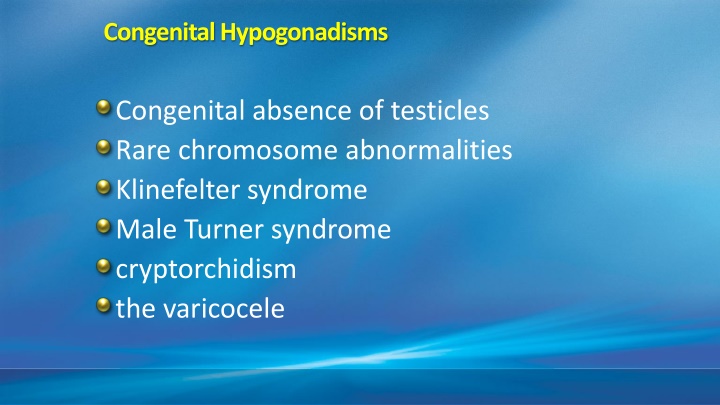 Congenital Hypogonadisms

Congenital absence of testicles
Rare chromosome abnormalities
Klinefelter syndrome
Male Turner syndrome
cryptorchidism
the varicocele